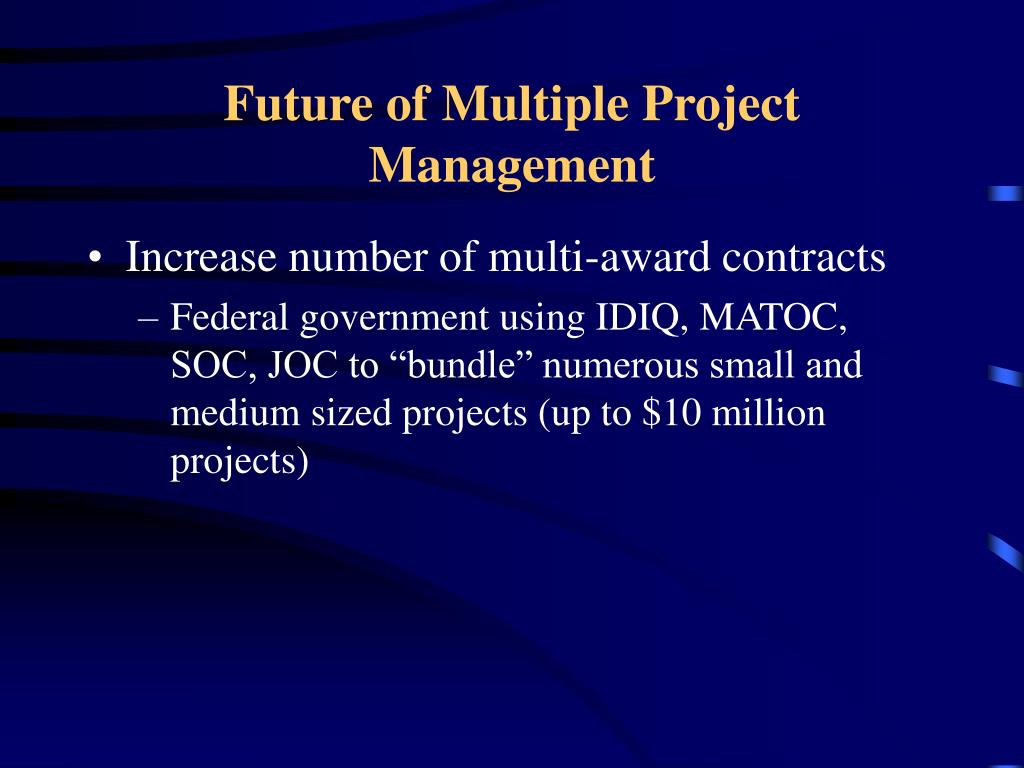 Future of Multiple Project Management

• Increase number of multi-award contracts
– Federal government using IDIQ, MATOC, SOC, JOC to “bundle” numerous small and medium sized projects (up to \$10 million projects)